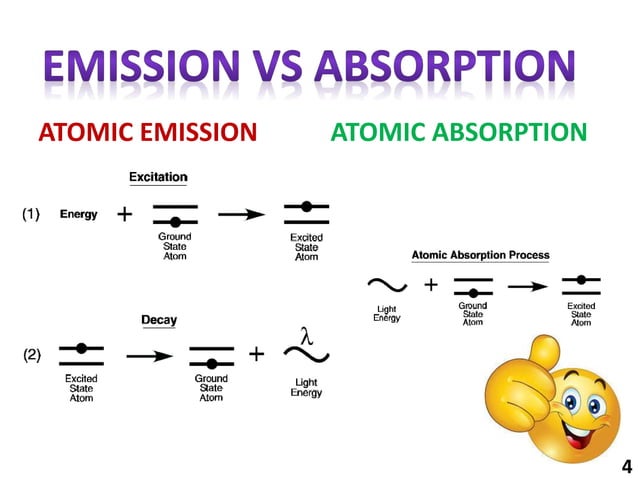 EMISSION VS ABSORPTION

ATOMIC EMISSION

ATOMIC ABSORPTION

Excitation

(1) Energy + Ground State Atom → Excited State Atom

Decay

(2) Excited State Atom → Ground State Atom + $\lambda$ Light Energy

Atomic Absorption Process

Light Energy + Ground State Atom → Excited State Atom

4